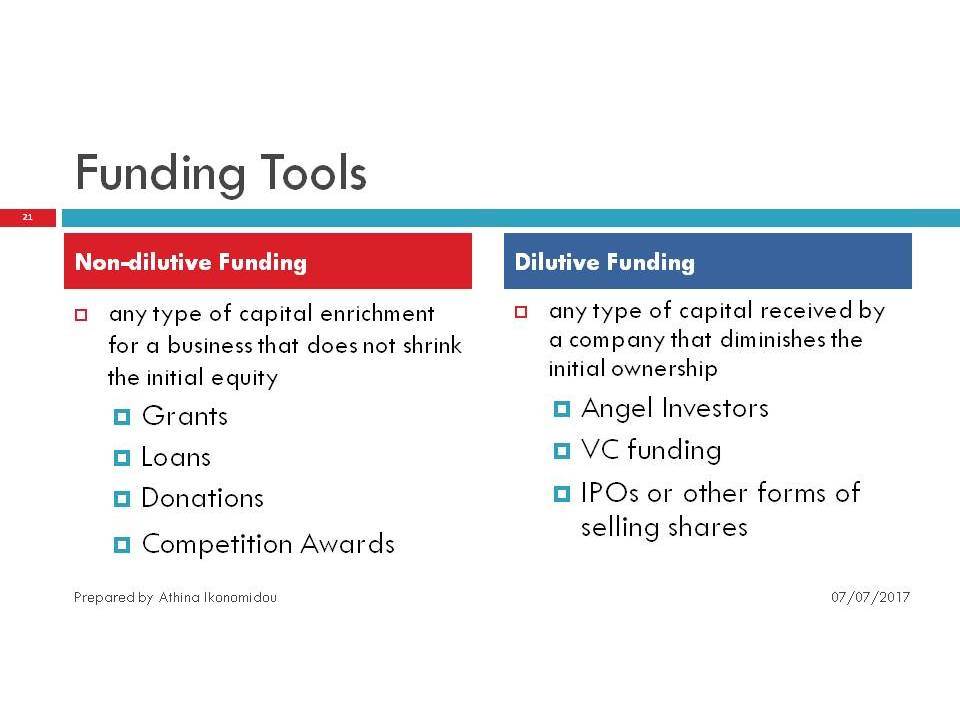 Funding Tools

21

Non-dilutive Funding

any type of capital enrichment for a business that does not shrink the initial equity

Grants

Loans

Donations

Competition Awards

Dilutive Funding

any type of capital received by a company that diminishes the initial ownership

Angel Investors

VC funding

IPOs or other forms of selling shares

Prepared by Athina Ikonomidou

07/07/2017